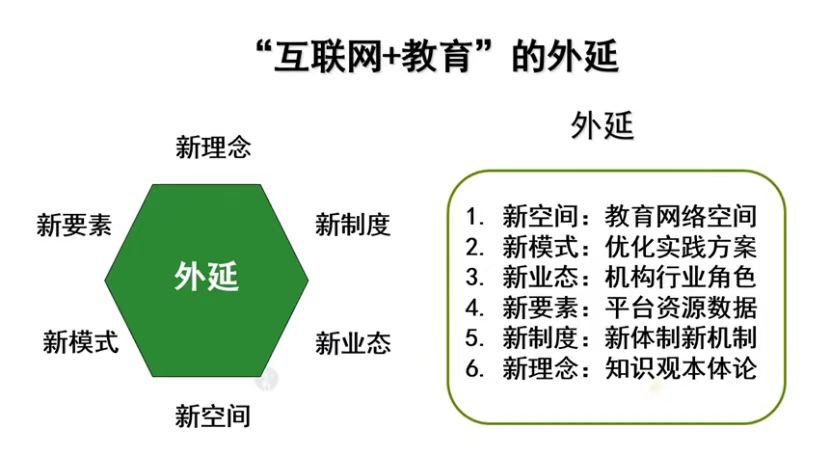 “互联网+教育”的外延

新理念

新要素

新制度

外延

新模式

新业态

新空间

外延

1. 新空间：教育网络空间
2. 新模式：优化实践方案
3. 新业态：机构行业角色
4. 新要素：平台资源数据
5. 新制度：新体制新机制
6. 新理念：知识观本体论